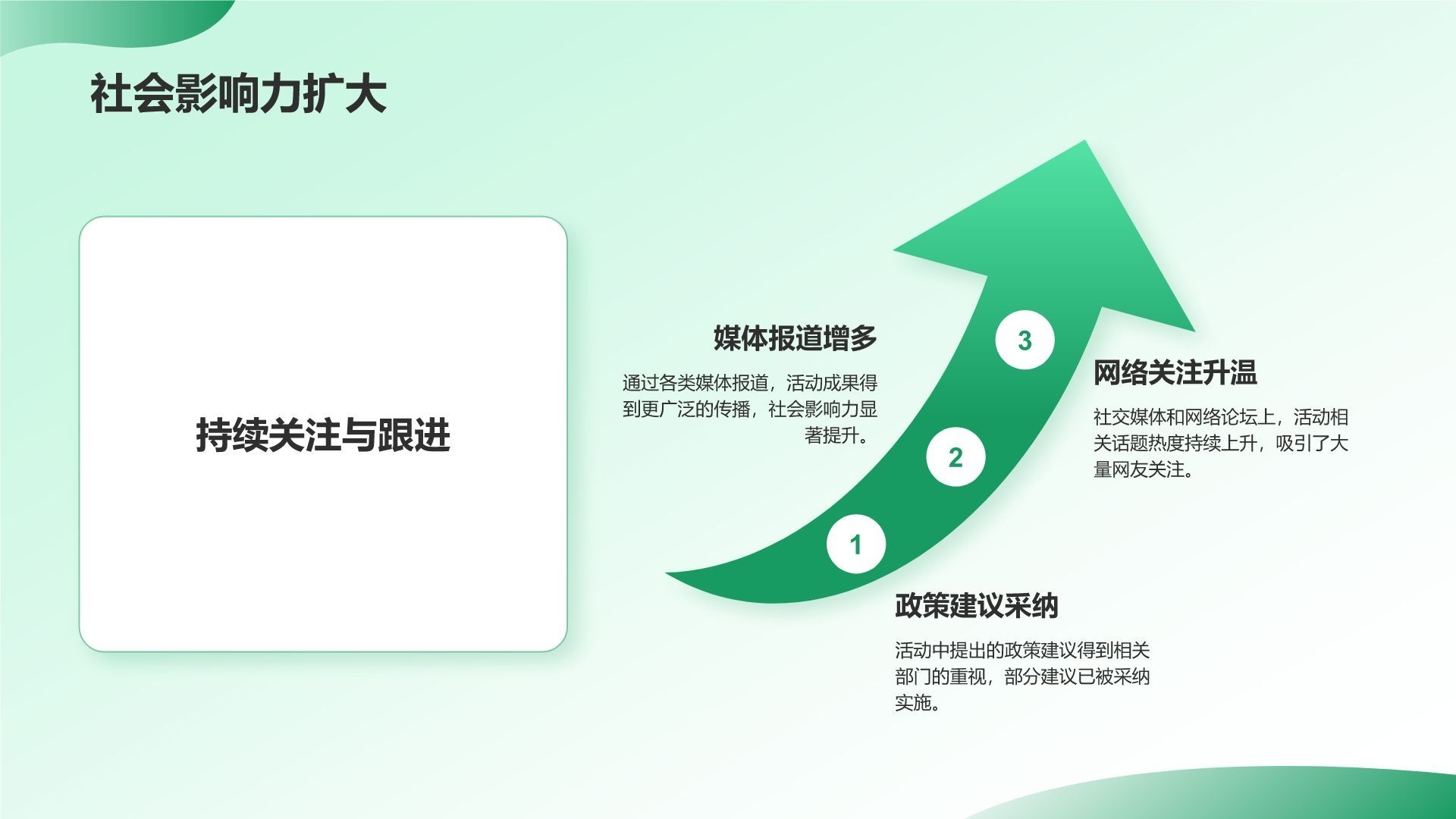 社会影响力扩大

持续关注与跟进

媒体报道增多

通过各类媒体报道，活动成果得到更广泛的传播，社会影响力显著提升。

3

网络关注升温

社交媒体和网络论坛上，活动相关话题热度持续上升，吸引了大量网友关注。

2

1

政策建议采纳

活动中提出的政策建议得到相关部门的重视，部分建议已被采纳实施。